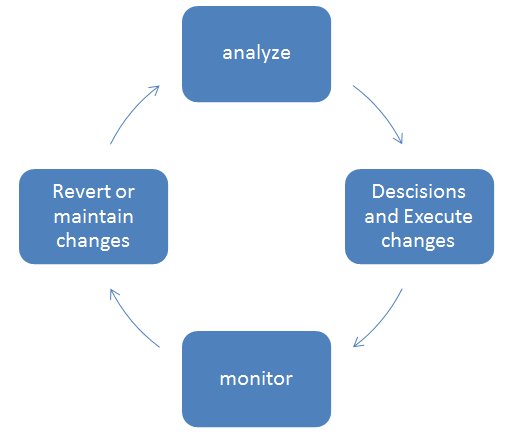 analyze

Descisions and Execute changes

monitor

Revert or maintain changes